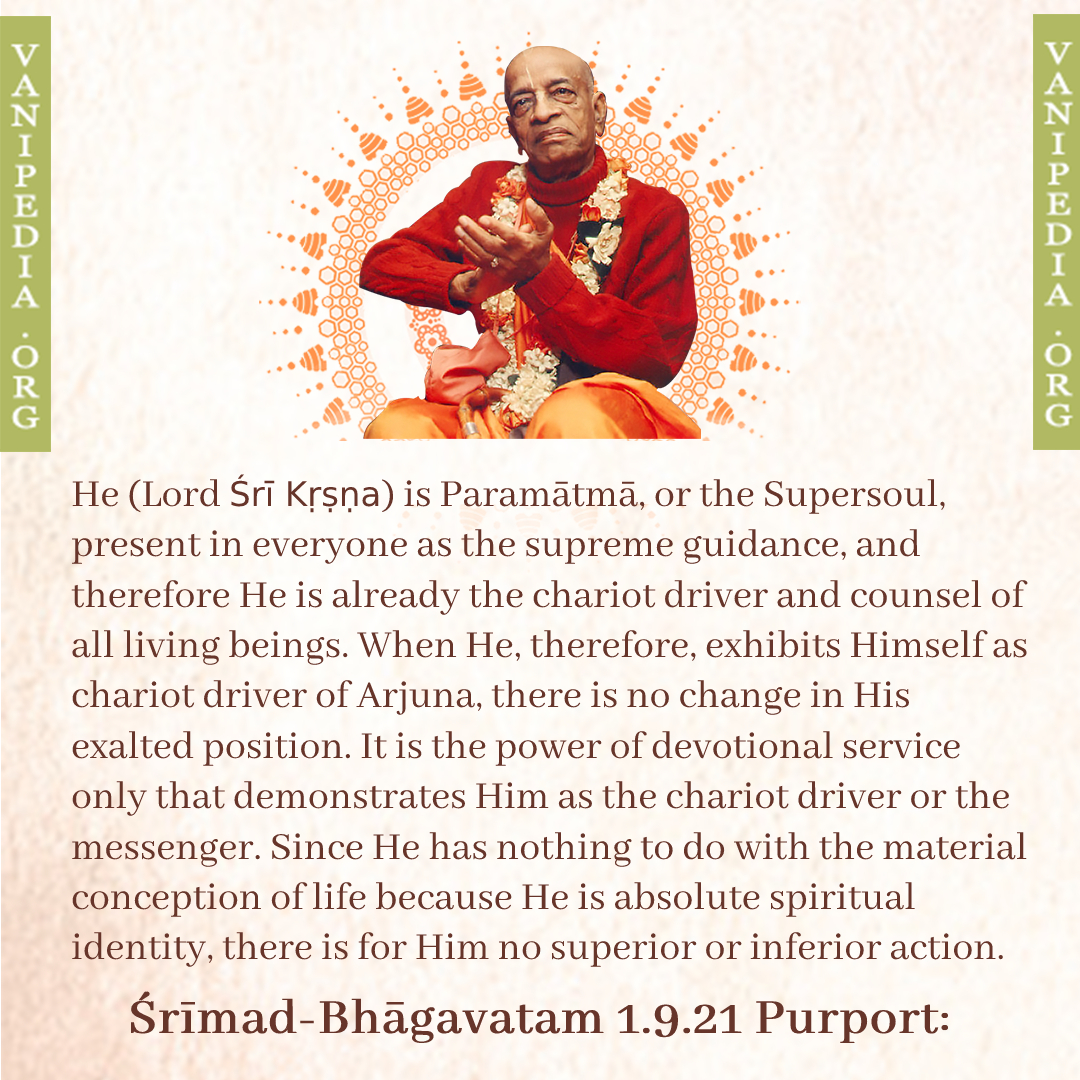 VANIPEDIA.ORG

VANIPEDIA.ORG

He (Lord Śrī Kṛṣṇa) is Paramātmā, or the Supersoul, present in everyone as the supreme guidance, and therefore He is already the chariot driver and counsel of all living beings. When He, therefore, exhibits Himself as chariot driver of Arjuna, there is no change in His exalted position. It is the power of devotional service only that demonstrates Him as the chariot driver or the messenger. Since He has nothing to do with the material conception of life because He is absolute spiritual identity, there is for Him no superior or inferior action.

Śrīmad-Bhāgavatam 1.9.21 Purport: